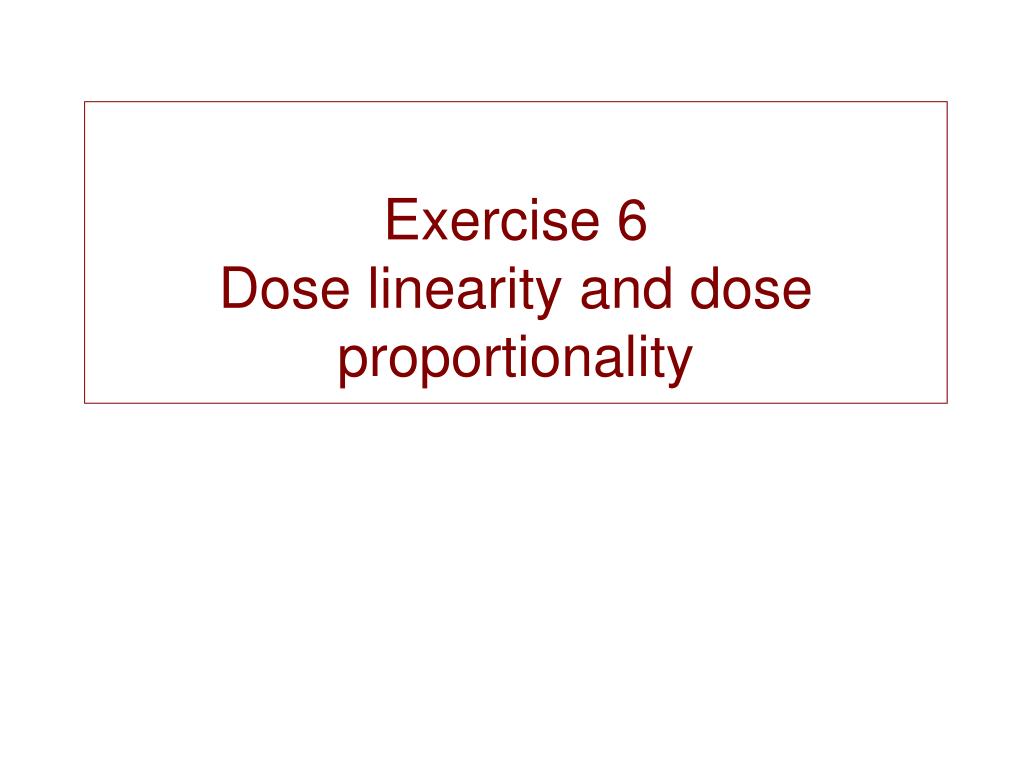 Exercise 6
Dose linearity and dose proportionality